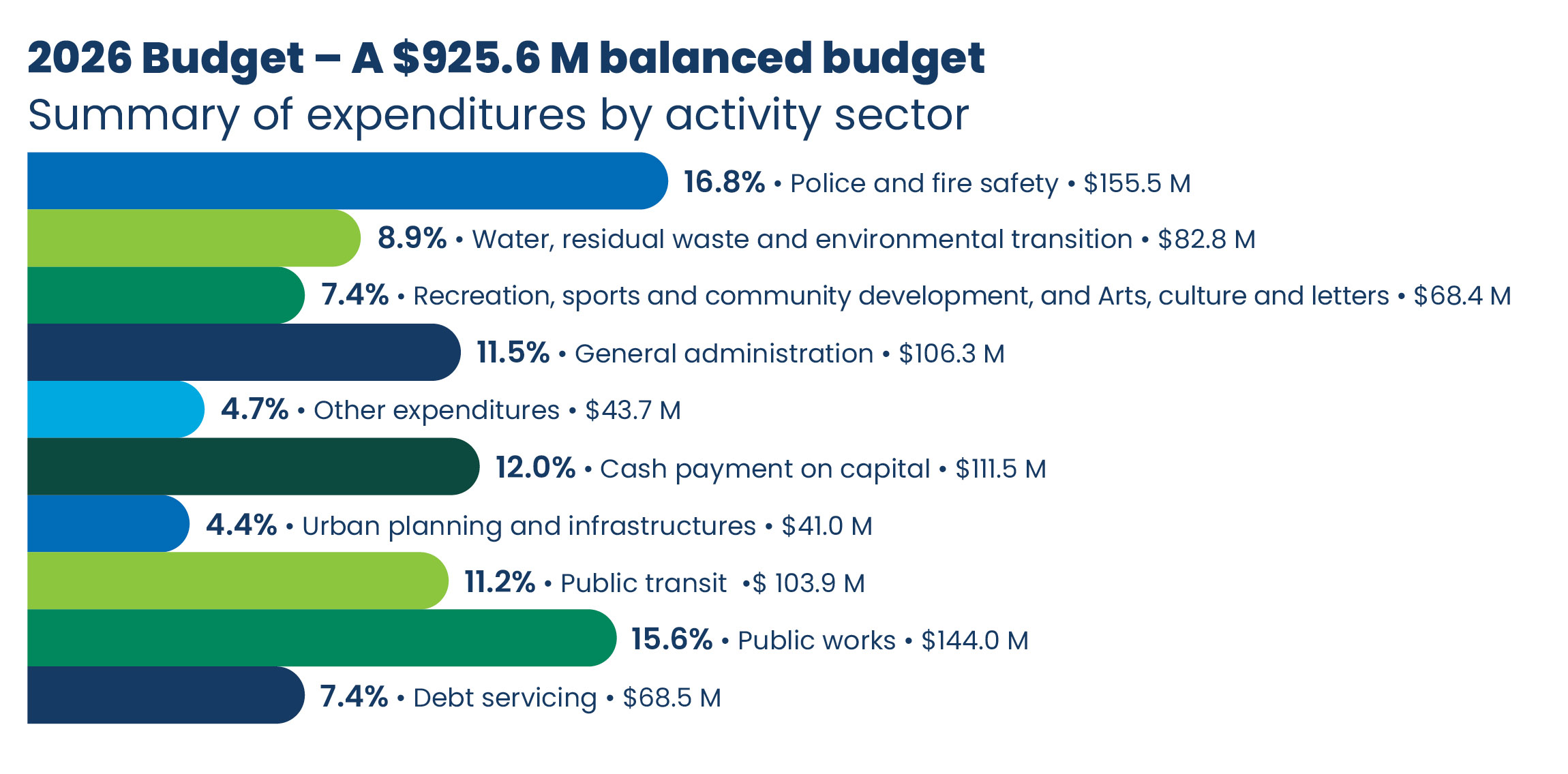 2026 Budget – A \$925.6 M balanced budget
Summary of expenditures by activity sector

16.8% • Police and fire safety • \$155.5 M
8.9% • Water, residual waste and environmental transition • \$82.8 M
7.4% • Recreation, sports and community development, and Arts, culture and letters • \$68.4 M
11.5% • General administration • \$106.3 M
4.7% • Other expenditures • \$43.7 M
12.0% • Cash payment on capital • \$111.5 M
4.4% • Urban planning and infrastructures • \$41.0 M
11.2% • Public transit •\$ 103.9 M
15.6% • Public works • \$144.0 M
7.4% • Debt servicing • \$68.5 M